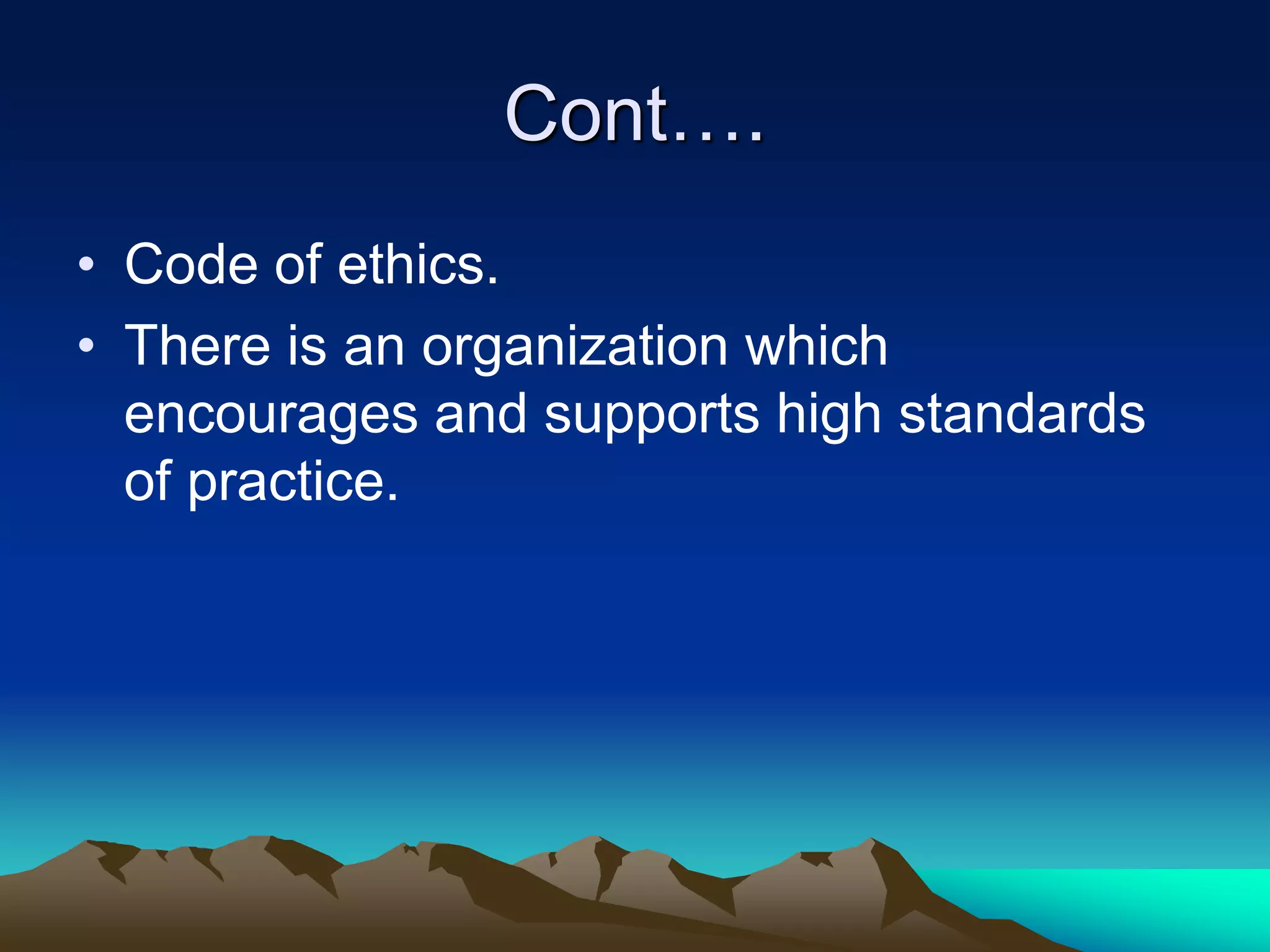 Cont….

• Code of ethics.
• There is an organization which encourages and supports high standards of practice.